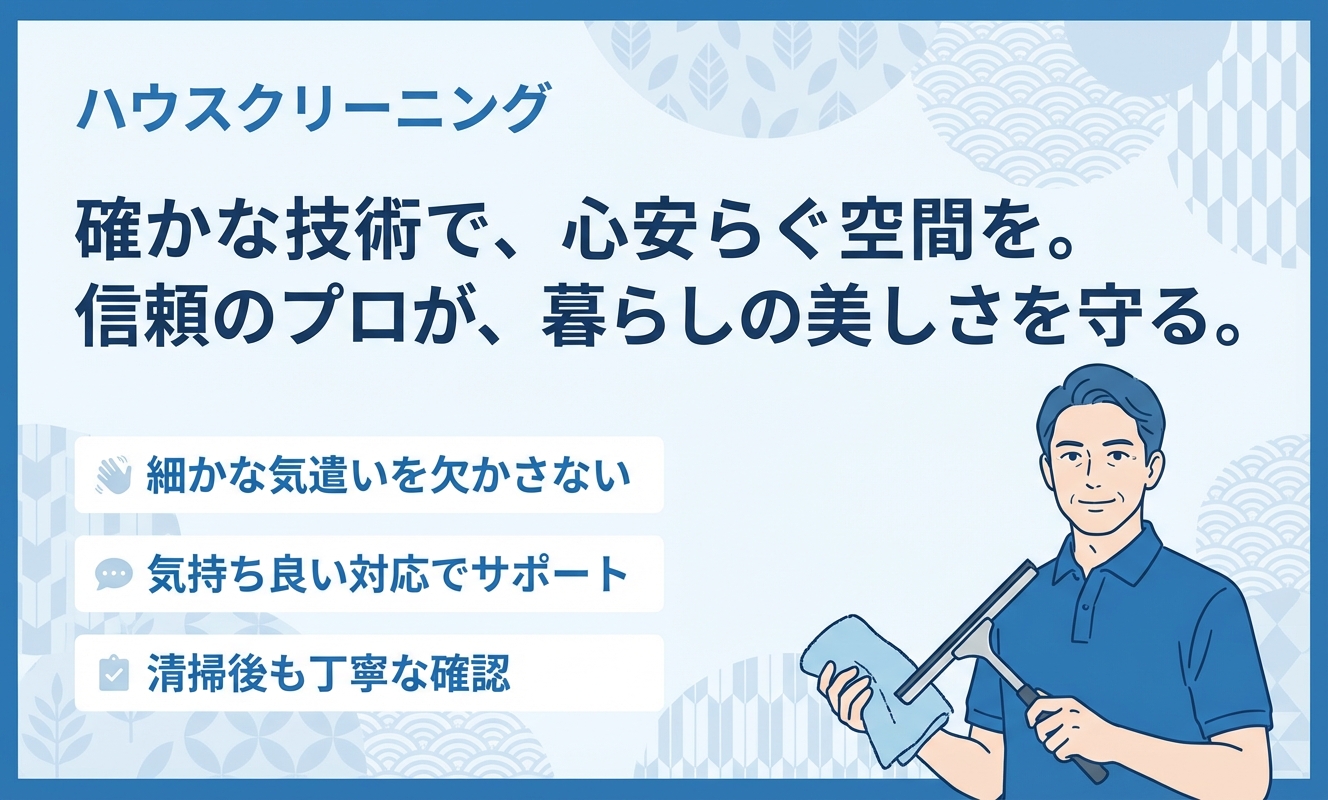 ハウスクリーニング

確かな技術で、心安らぐ空間を。
信頼のプロが、暮らしの美しさを守る。

細かな気遣いを欠かさない

気持ち良い対応でサポート

清掃後も丁寧な確認